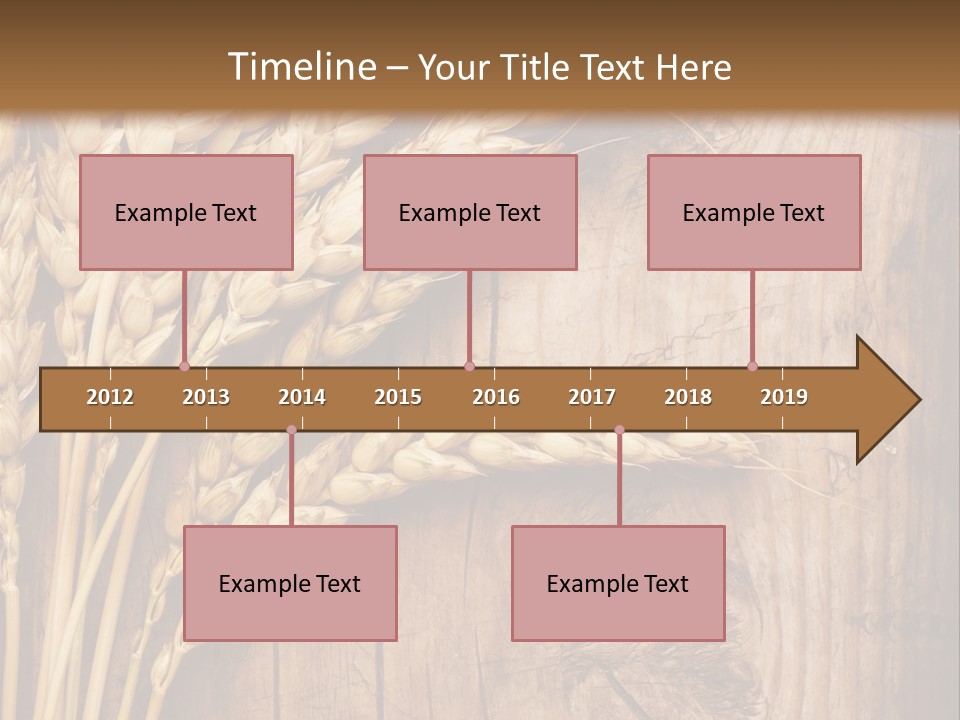 Timeline – Your Title Text Here

Example Text

Example Text

Example Text

2012 2013 2014 2015 2016 2017 2018 2019

Example Text

Example Text